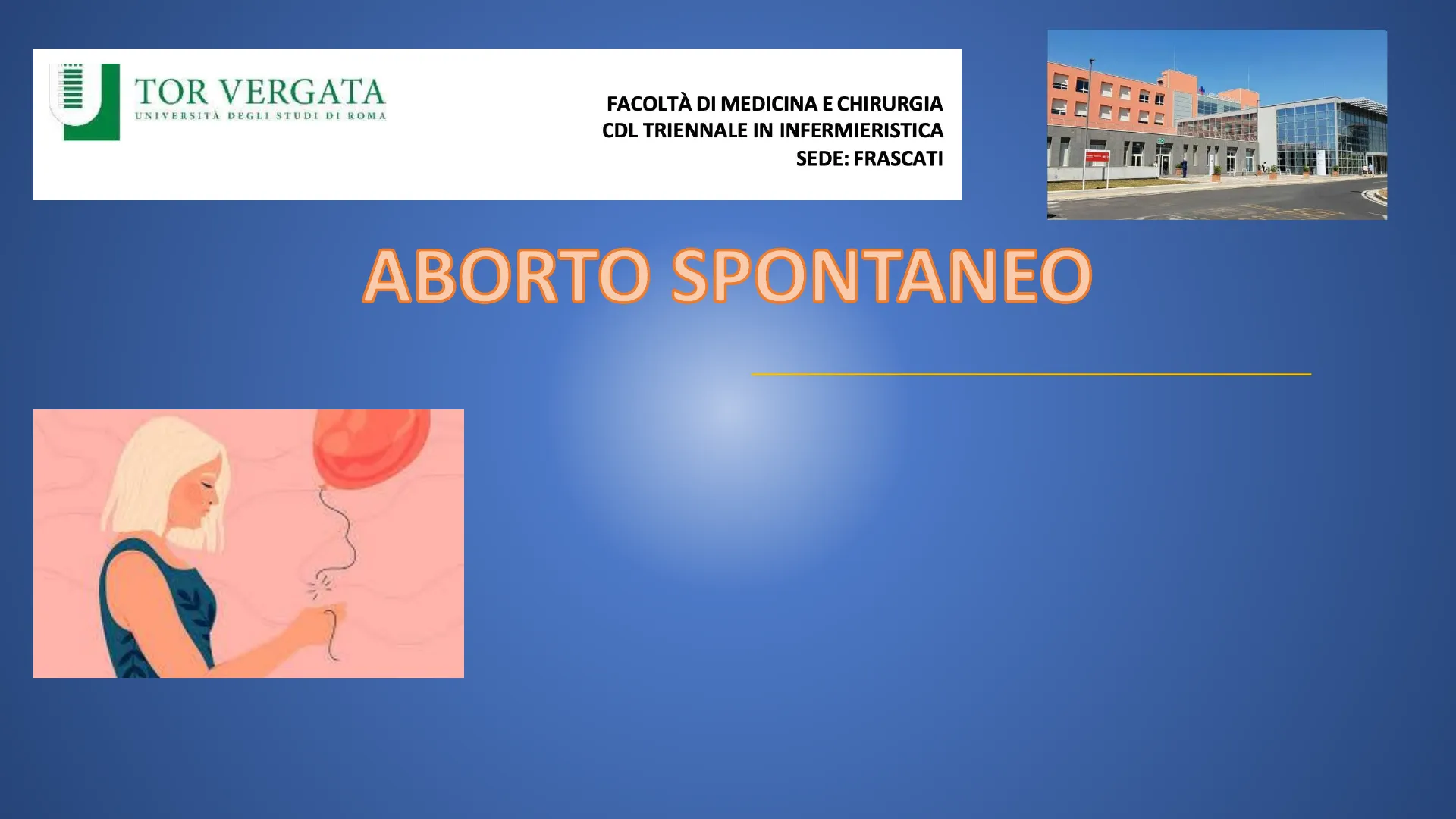 TOR VERGATA
UNIVERSITÀ DEGLI STUDI DI ROMA

FACOLTÀ DI MEDICINA E CHIRURGIA
CDL TRIENNALE IN INFERMIERISTICA
SEDE: FRASCATI

ABORTO SPONTANEO